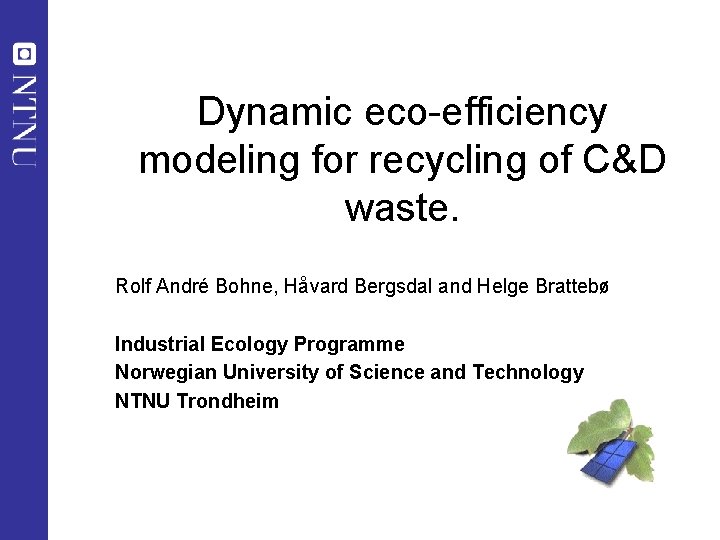 NTNU

Dynamic eco-efficiency modeling for recycling of C&D waste.

Rolf André Bohne, Håvard Bergsdal and Helge Brattebø

Industrial Ecology Programme
Norwegian University of Science and Technology
NTNU Trondheim